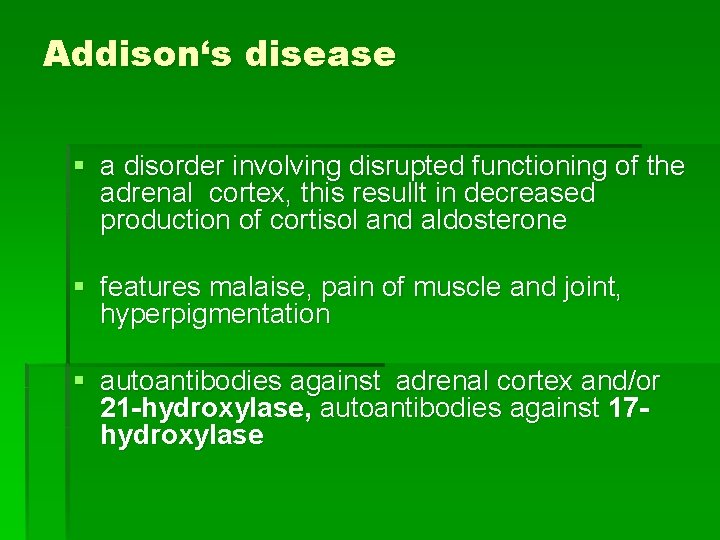 Addison‘s disease

▪ a disorder involving disrupted functioning of the adrenal cortex, this resullt in decreased production of cortisol and aldosterone

▪ features malaise, pain of muscle and joint, hyperpigmentation

▪ autoantibodies against adrenal cortex and/or 21-hydroxylase, autoantibodies against 17-hydroxylase